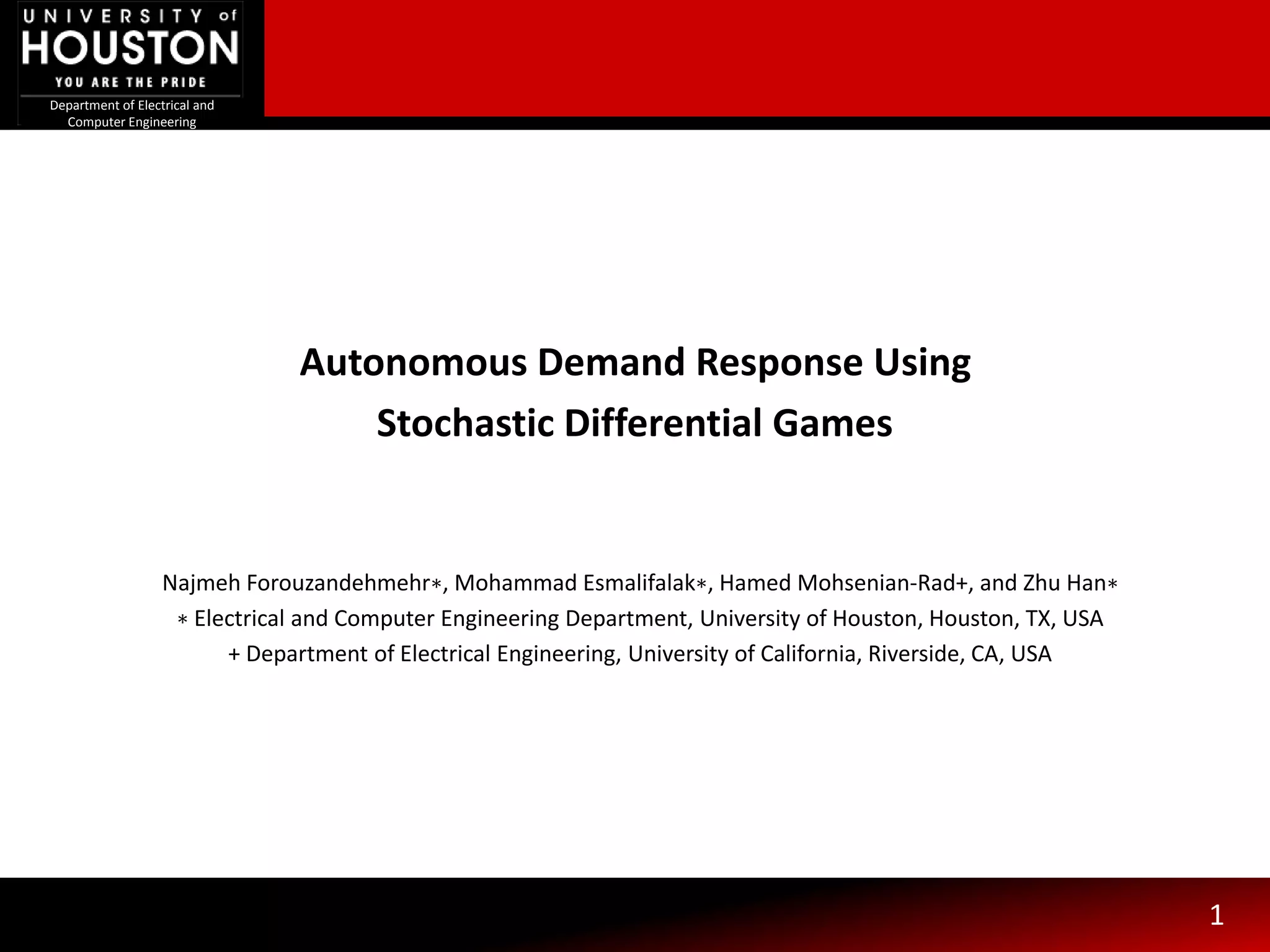 UNIVERSITY of HOUSTON
YOU ARE THE PRIDE
Department of Electrical and Computer Engineering

Autonomous Demand Response Using Stochastic Differential Games

Najmeh Forouzandehmehr∗, Mohammad Esmalifalak∗, Hamed Mohsenian-Rad+, and Zhu Han∗
∗ Electrical and Computer Engineering Department, University of Houston, Houston, TX, USA
+ Department of Electrical Engineering, University of California, Riverside, CA, USA

1